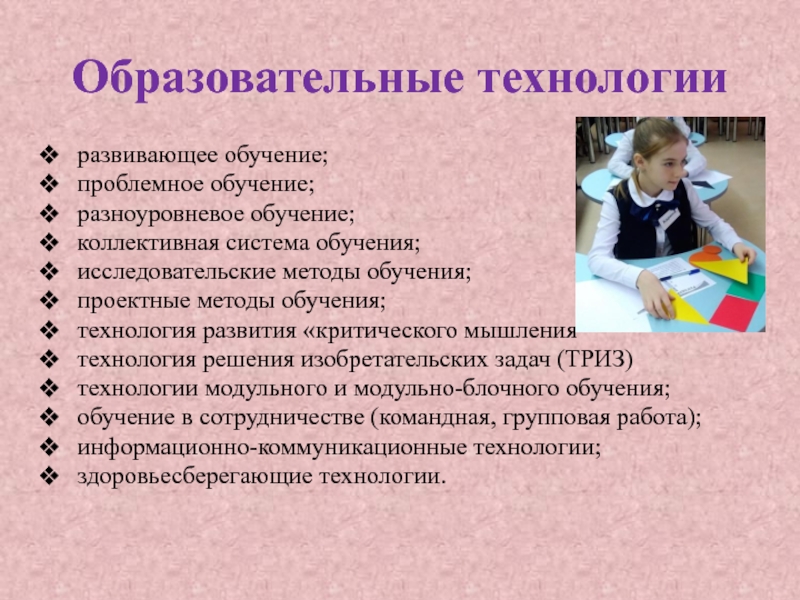 Образовательные технологии

❖ развивающее обучение;
❖ проблемное обучение;
❖ разноуровневое обучение;
❖ коллективная система обучения;
❖ исследовательские методы обучения;
❖ проектные методы обучения;
❖ технология развития «критического мышления
❖ технология решения изобретательских задач (ТРИЗ)
❖ технологии модульного и модульно-блочного обучения;
❖ обучение в сотрудничестве (командная, групповая работа);
❖ информационно-коммуникационные технологии;
❖ здоровьесберегающие технологии.